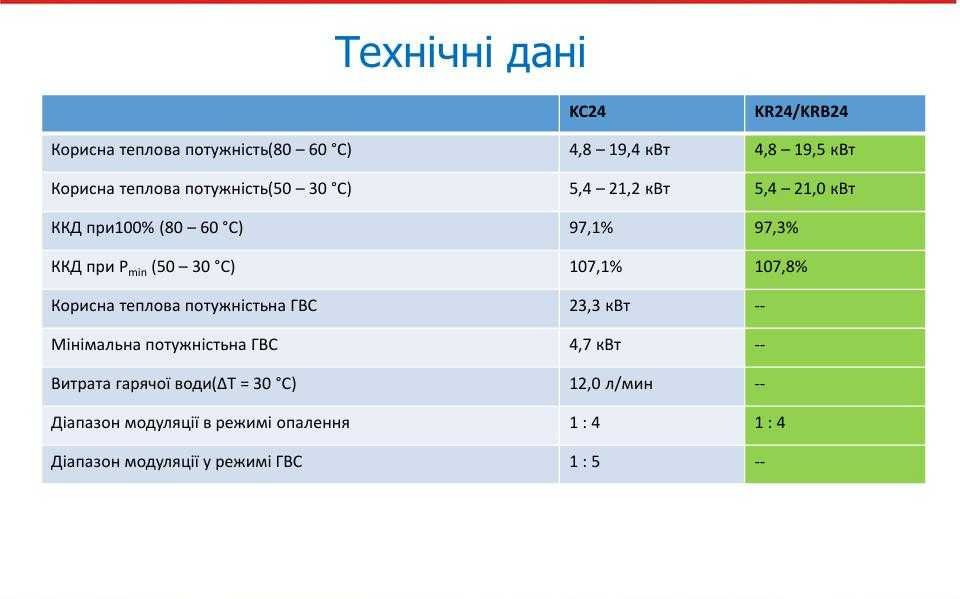 Технічні дані

| | KC24 | KR24/KRB24 |
|---|---|---|
| Корисна теплова потужність(80 – 60 °C) | 4,8 – 19,4 кВт | 4,8 – 19,5 кВт |
| Корисна теплова потужність(50 – 30 °C) | 5,4 – 21,2 кВт | 5,4 – 21,0 кВт |
| ККД при100% (80 – 60 °C) | 97,1% | 97,3% |
| ККД при $P_{min}$ (50 – 30 °C) | 107,1% | 107,8% |
| Корисна теплова потужністьна ГВС | 23,3 кВт | -- |
| Мінімальна потужністьна ГВС | 4,7 кВт | -- |
| Витрата гарячої води($\Delta T$ = 30 °C) | 12,0 л/мин | -- |
| Діапазон модуляції в режимі опалення | 1 : 4 | 1 : 4 |
| Діапазон модуляції у режимі ГВС | 1 : 5 | -- |